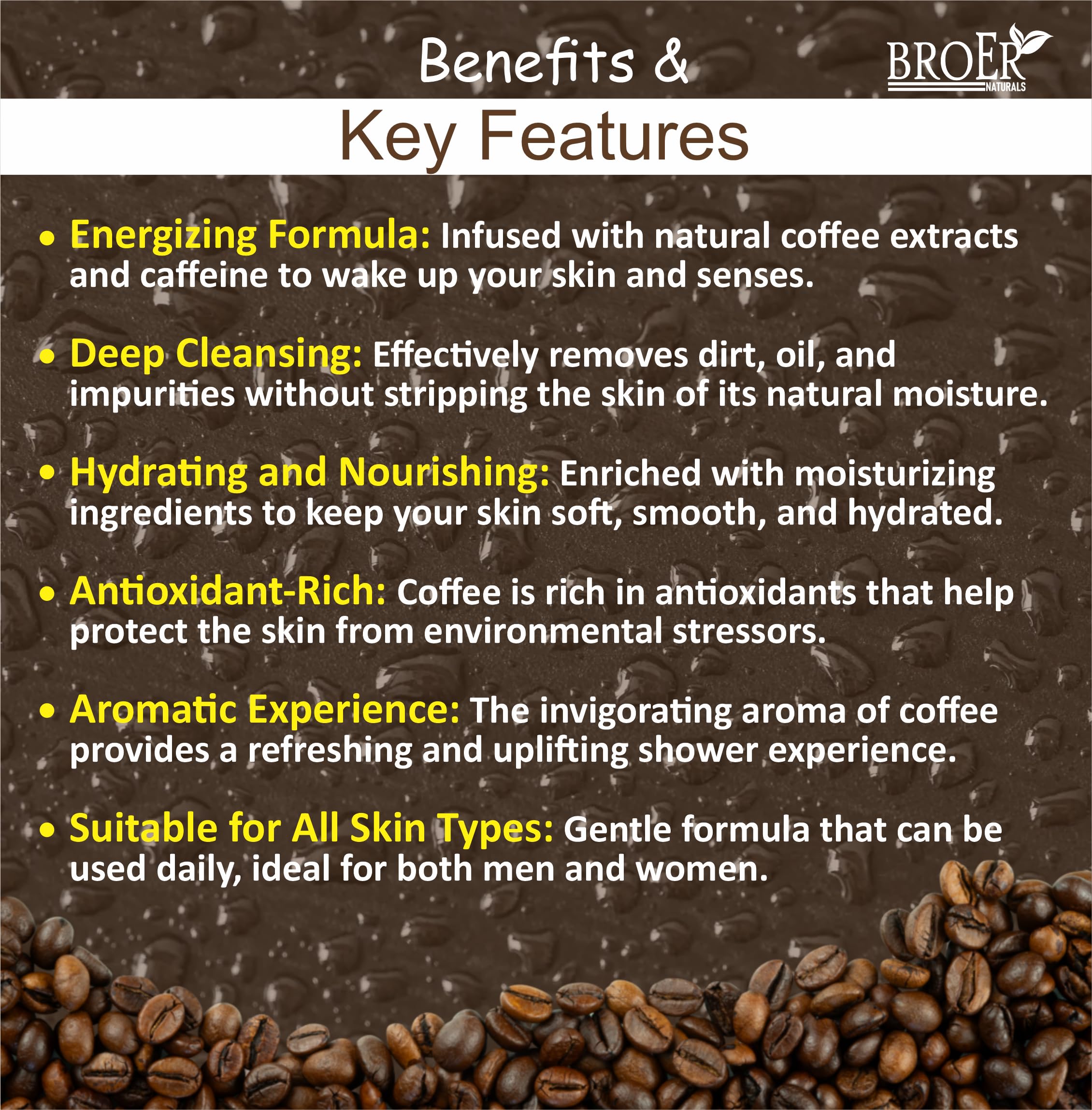 Benefits &

BROER NATURALS

Key Features

• Energizing Formula: Infused with natural coffee extracts and caffeine to wake up your skin and senses.

• Deep Cleansing: Effectively removes dirt, oil, and impurities without stripping the skin of its natural moisture.

• Hydrating and Nourishing: Enriched with moisturizing ingredients to keep your skin soft, smooth, and hydrated.

• Antioxidant-Rich: Coffee is rich in antioxidants that help protect the skin from environmental stressors.

• Aromatic Experience: The invigorating aroma of coffee provides a refreshing and uplifting shower experience.

• Suitable for All Skin Types: Gentle formula that can be used daily, ideal for both men and women.